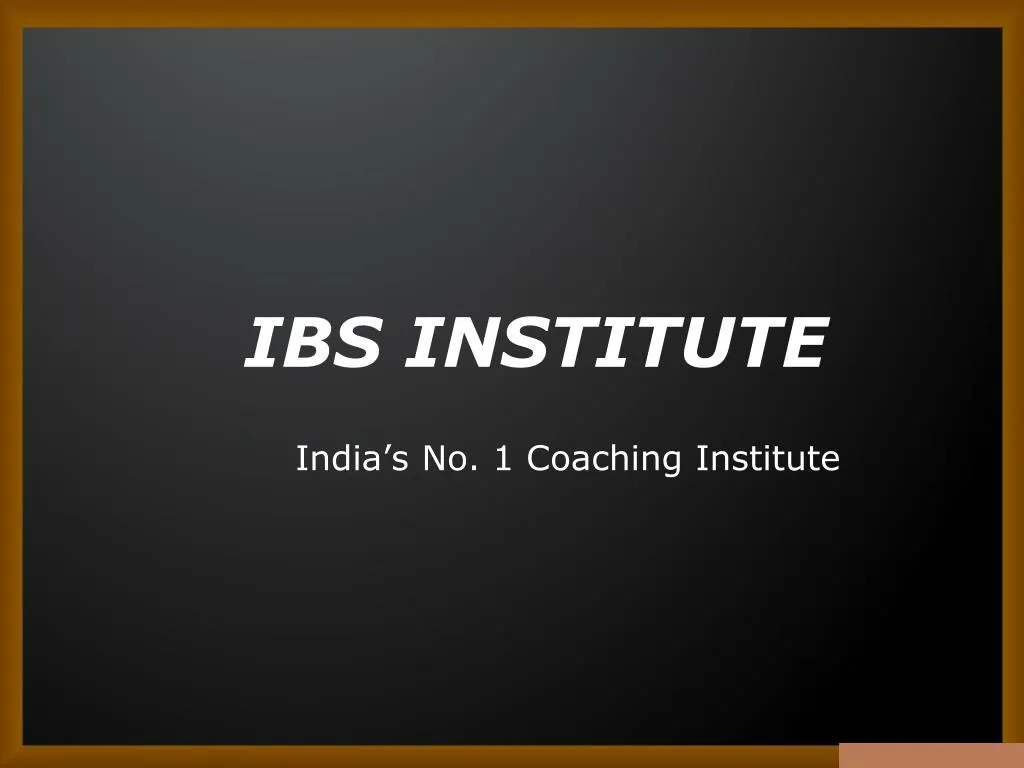 IBS INSTITUTE

India’s No. 1 Coaching Institute